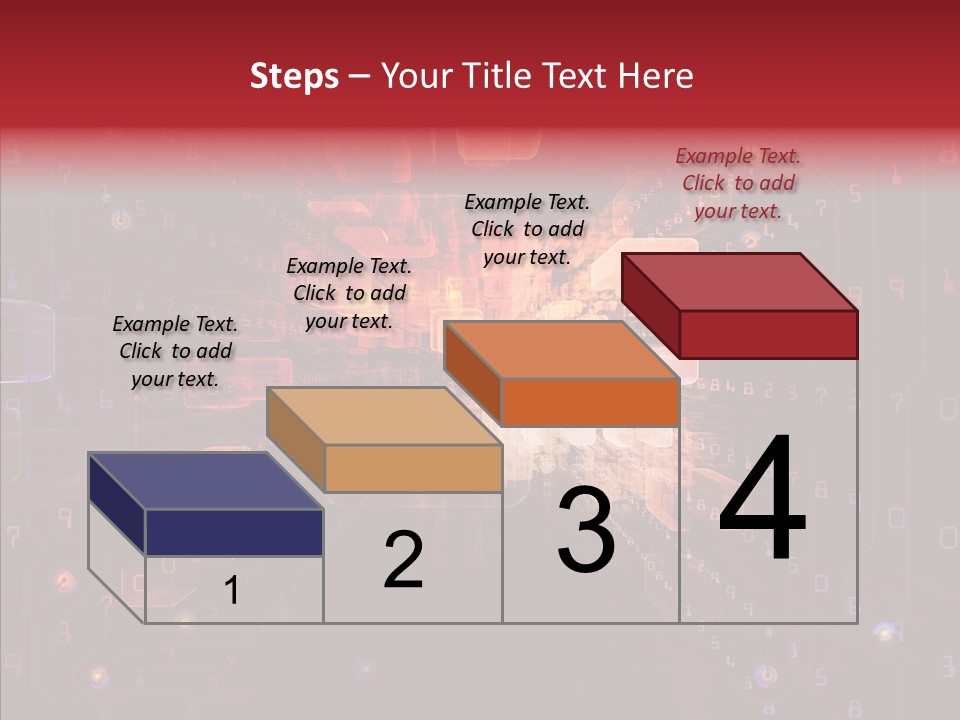 Steps – Your Title Text Here

Example Text. Click to add your text.

Example Text. Click to add your text.

Example Text. Click to add your text.

Example Text. Click to add your text.

1

2

3

4